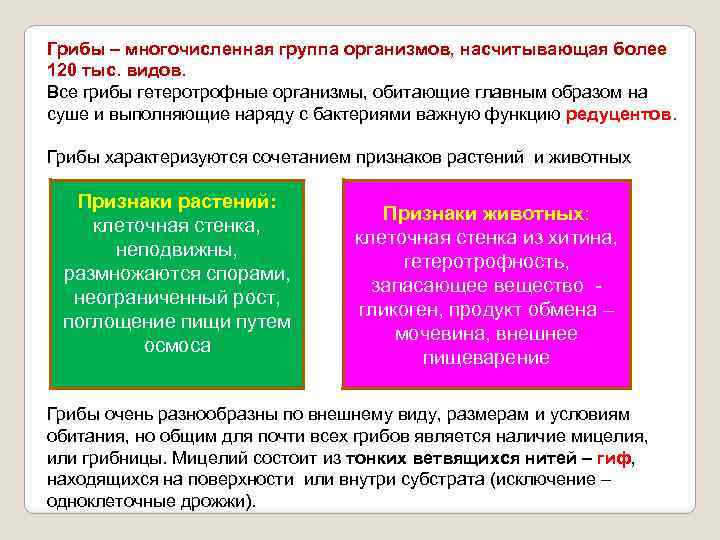 Грибы – многочисленная группа организмов, насчитывающая более 120 тыс. видов.
Все грибы гетеротрофные организмы, обитающие главным образом на суше и выполняющие наряду с бактериями важную функцию редуцентов.

Грибы характеризуются сочетанием признаков растений и животных

Признаки растений:
клеточная стенка,
неподвижны,
размножаются спорами,
неограниченный рост,
поглощение пищи путем осмоса

Признаки животных:
клеточная стенка из хитина,
гетеротрофность,
запасающее вещество - гликоген, продукт обмена – мочевина, внешнее пищеварение

Грибы очень разнообразны по внешнему виду, размерам и условиям обитания, но общим для почти всех грибов является наличие мицелия, или грибницы. Мицелий состоит из тонких ветвящихся нитей – гиф, находящихся на поверхности или внутри субстрата (исключение – одноклеточные дрожжи).